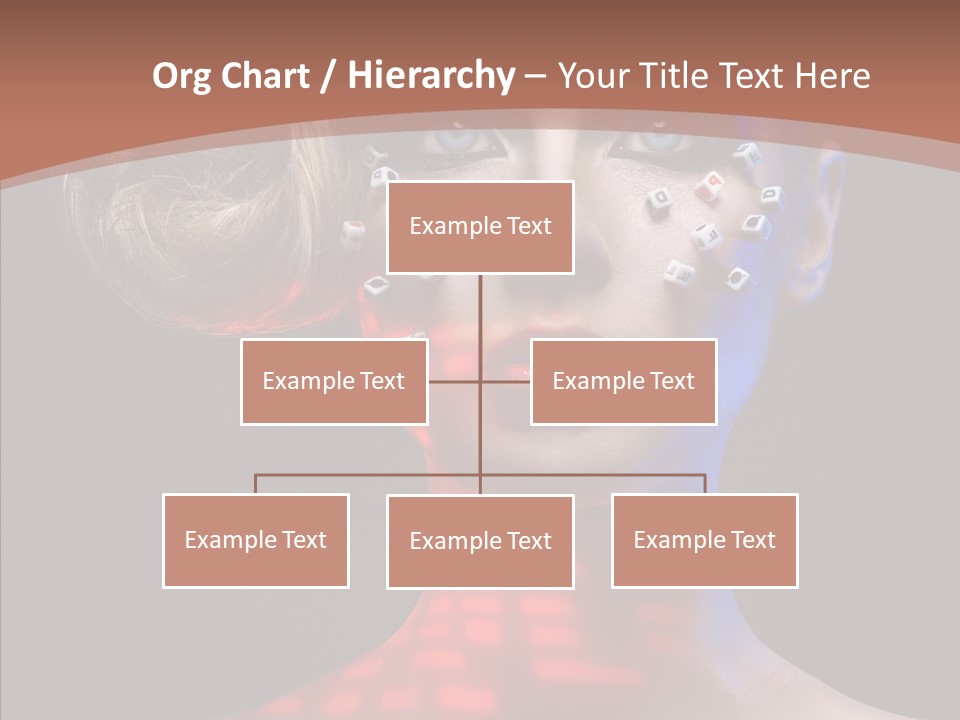 Org Chart / Hierarchy – Your Title Text Here

Example Text

Example Text

Example Text

Example Text

Example Text

Example Text